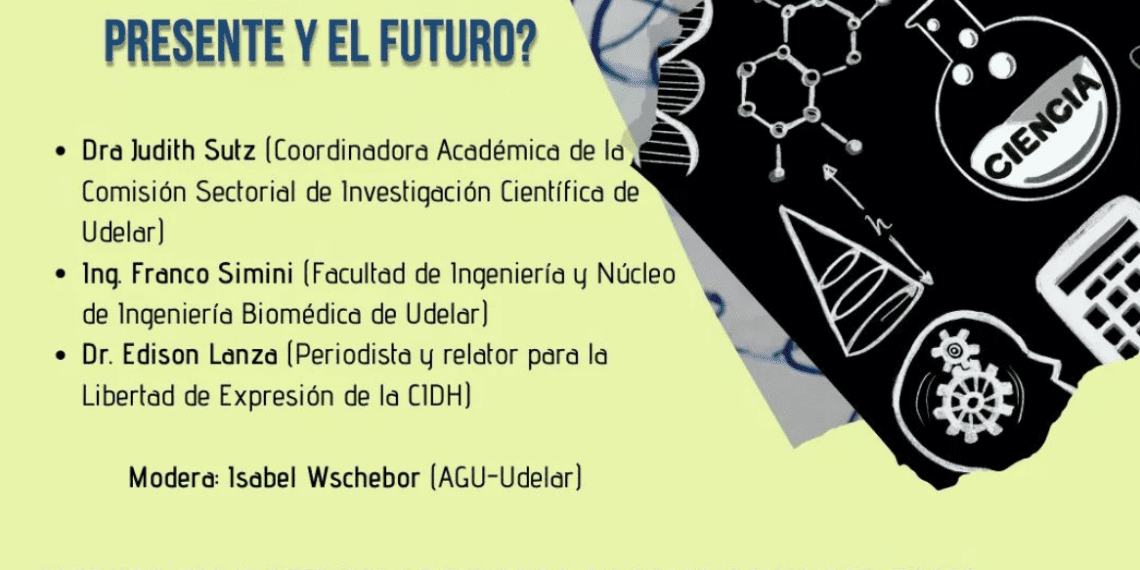 PRESENTE Y EL FUTURO?

• Dra Judith Sutz (Coordinadora Académica de la Comisión Sectorial de Investigación Científica de Udelar)
• Ing. Franco Simini (Facultad de Ingeniería y Núcleo de Ingeniería Biomédica de Udelar)
• Dr. Edison Lanza (Periodista y relator para la Libertad de Expresión de la CIDH)

Modera: Isabel Wschebor (AGU-Udelar)

CIENCIA

h